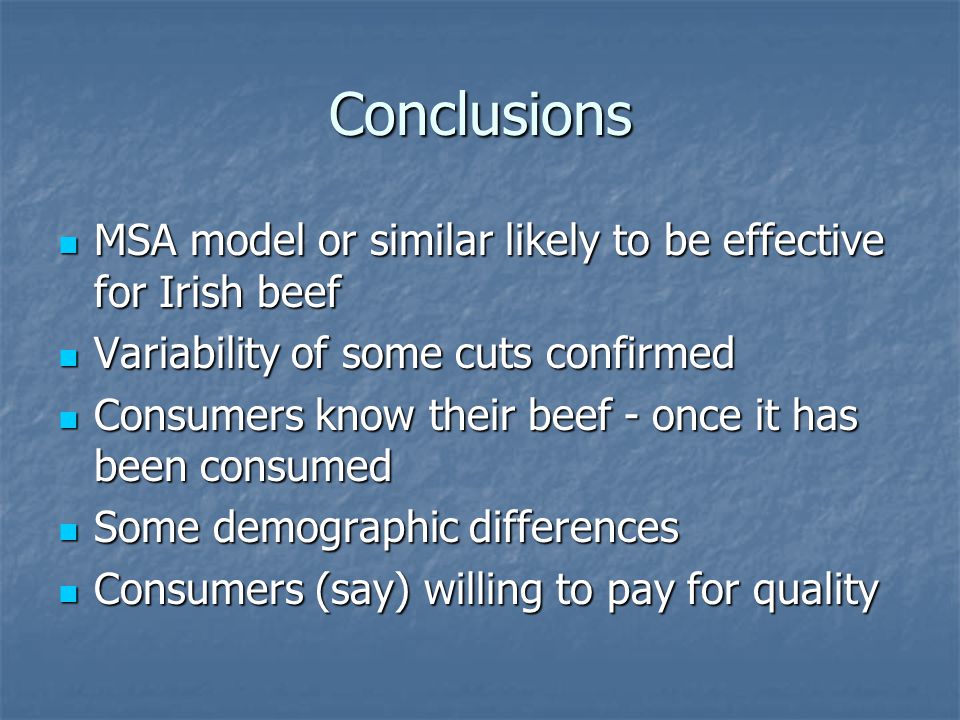 Conclusions

- MSA model or similar likely to be effective for Irish beef
- Variability of some cuts confirmed
- Consumers know their beef - once it has been consumed
- Some demographic differences
- Consumers (say) willing to pay for quality